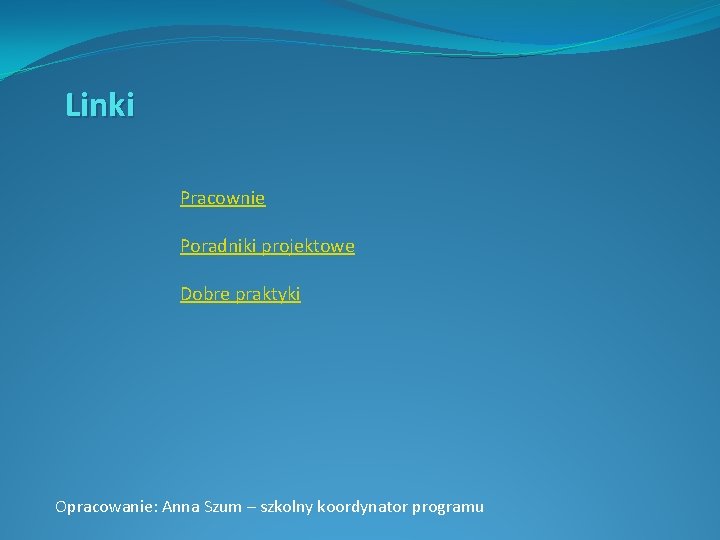 Linki

Pracownie

Poradniki projektowe

Dobre praktyki

Opracowanie: Anna Szum – szkolny koordynator programu